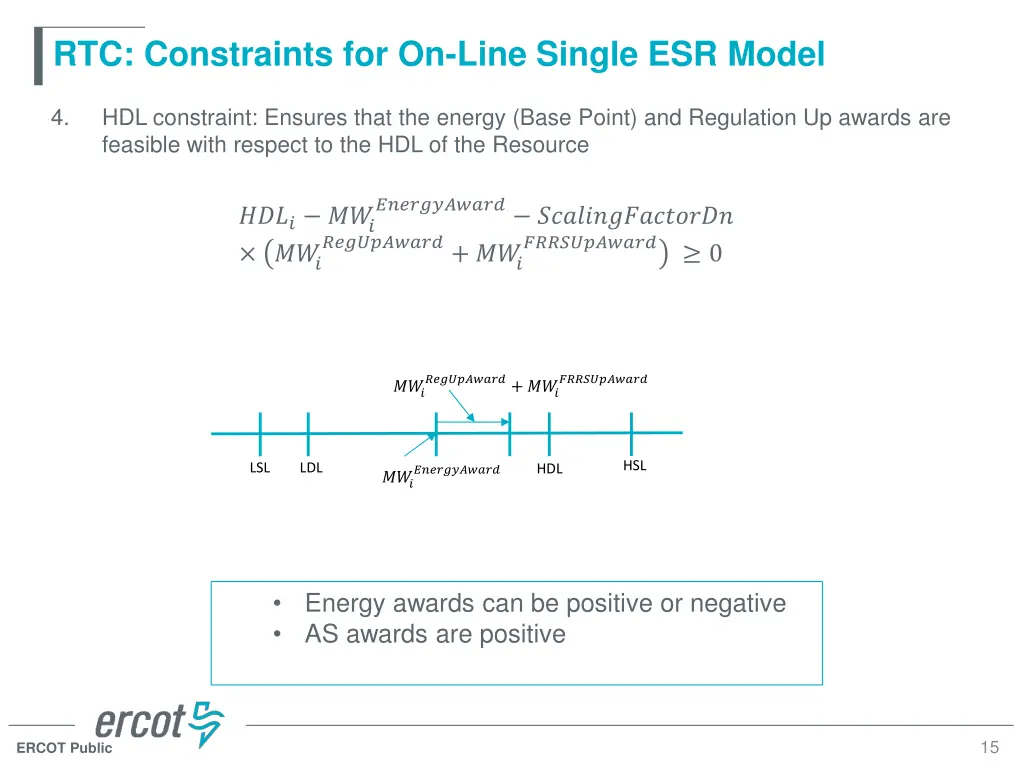 RTC: Constraints for On-Line Single ESR Model

4. HDL constraint: Ensures that the energy (Base Point) and Regulation Up awards are feasible with respect to the HDL of the Resource

$HDL_i - MW_i^{EnergyAward} - ScalingFactorDn \times \left(MW_i^{RegUpAward} + MW_i^{FRRSUpAward}\right) \geq 0$

$MW_i^{RegUpAward} + MW_i^{FRRSUpAward}$

LSL LDL $MW_i^{EnergyAward}$ HDL HSL

• Energy awards can be positive or negative
• AS awards are positive

ercot

ERCOT Public

15